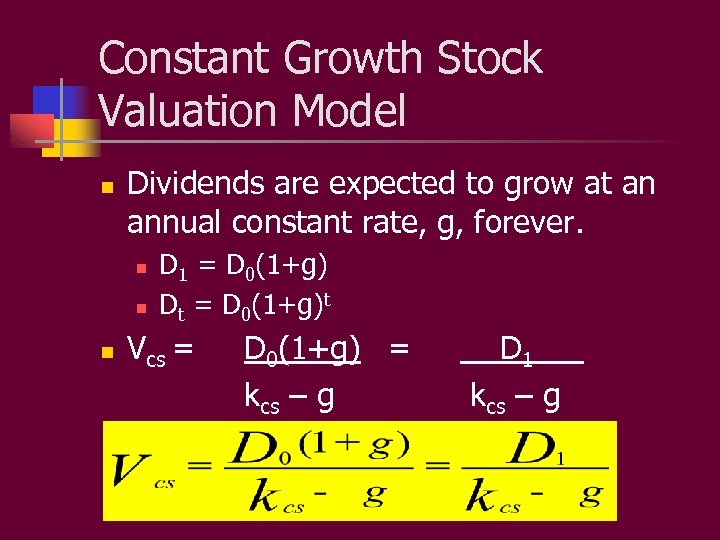 Constant Growth Stock Valuation Model

Dividends are expected to grow at an annual constant rate, g, forever.

$D_1 = D_0(1+g)$

$D_t = D_0(1+g)^t$

$V_{cs} = \frac{D_0(1+g)}{k_{cs} - g} = \frac{D_1}{k_{cs} - g}$

$V_{cs} = \frac{D_0(1+g)}{k_{cs} - g} = \frac{D_1}{k_{cs} - g}$